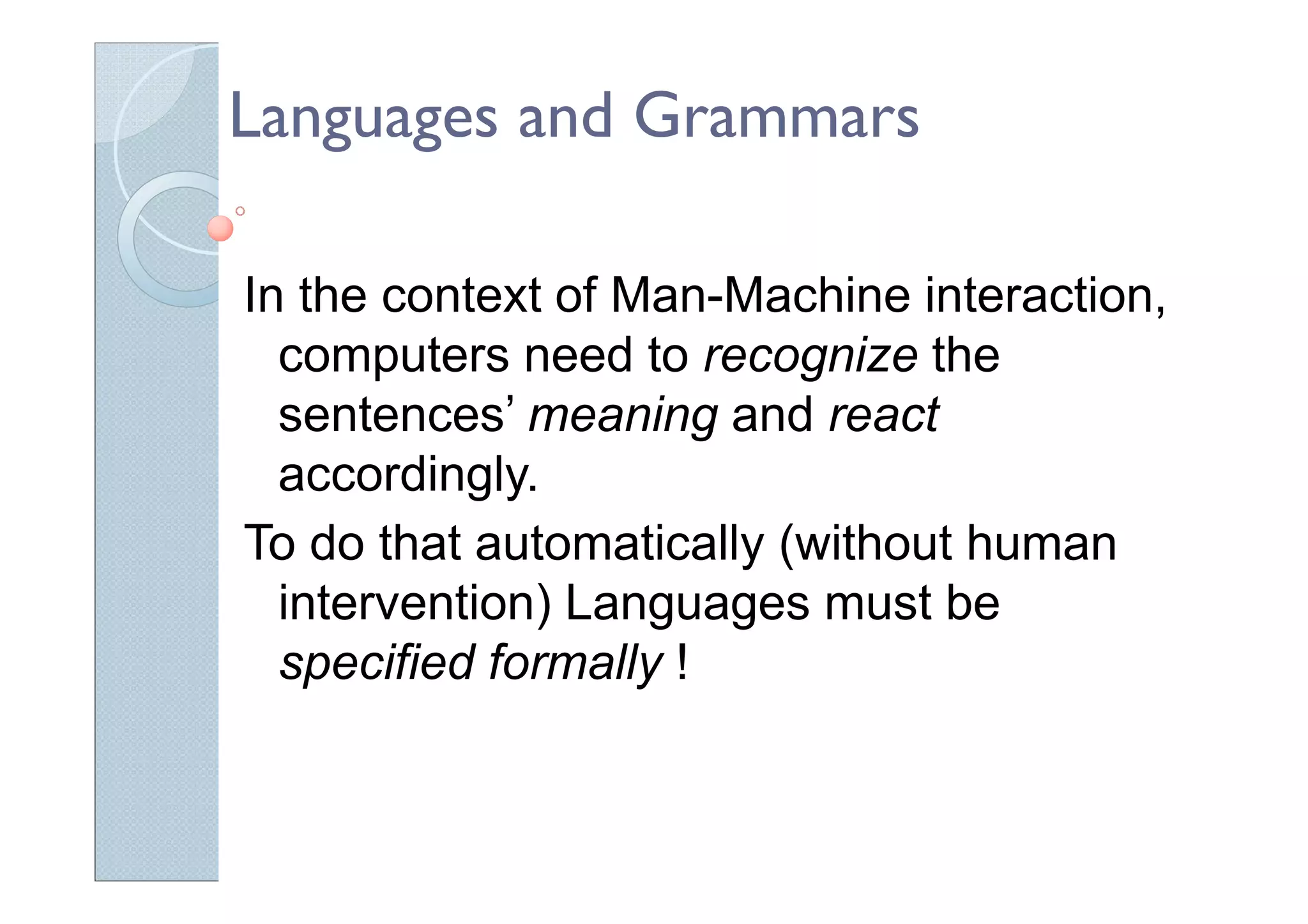 Languages and Grammars

In the context of Man-Machine interaction, computers need to recognize the sentences’ meaning and react accordingly.

To do that automatically (without human intervention) Languages must be specified formally !